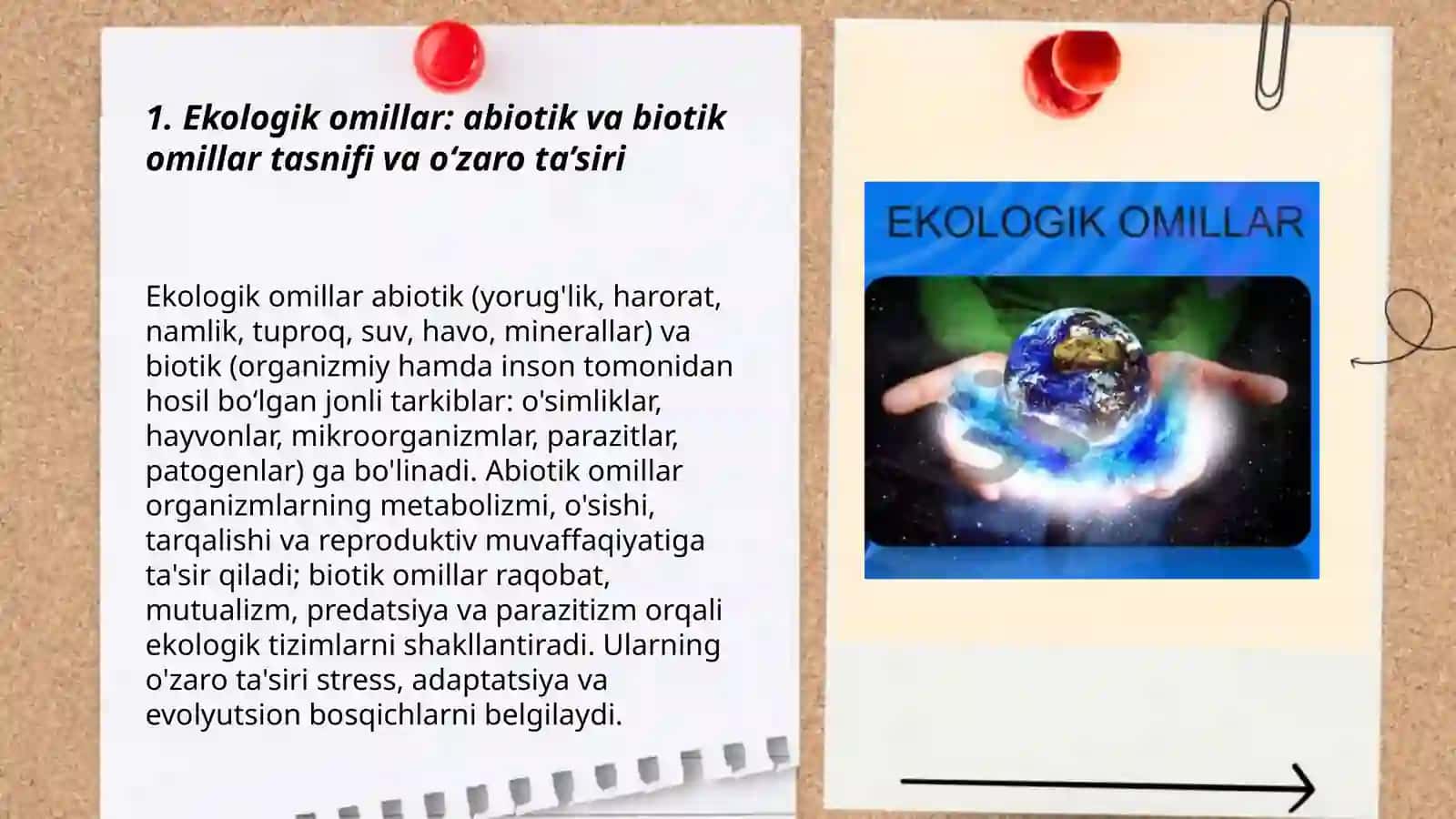 1. Ekologik omillar: abiotik va biotik omillar tasnifi va o‘zaro ta’siri

Ekologik omillar abiotik (yorug'lik, harorat, namlik, tuproq, suv, havo, minerallar) va biotik (organizmiy hamda inson tomonidan hosil bo‘lgan jonli tarkiblar: o'simliklar, hayvonlar, mikroorganizmlar, parazitlar, patogenlar) ga bo'linadi. Abiotik omillar organizmlarning metabolizmi, o'sishi, tarqalishi va reproduktiv muvaffaqiyatiga ta'sir qiladi; biotik omillar raqobat, mutualizm, predatsiya va parazitizm orqali ekologik tizimlarni shakllantiradi. Ularning o'zaro ta'siri stress, adaptatsiya va evolyutsion bosqichlarni belgilaydi.

EKOLOGIK OMILLAR